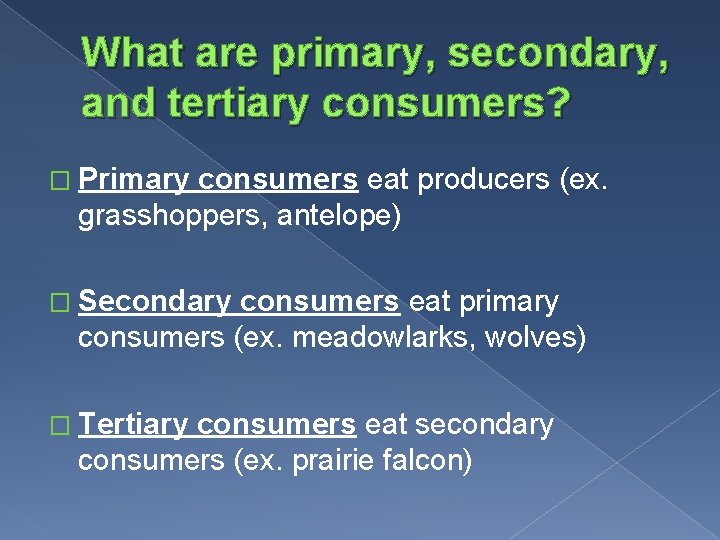 What are primary, secondary, and tertiary consumers?

□ Primary consumers eat producers (ex. grasshoppers, antelope)

□ Secondary consumers eat primary consumers (ex. meadowlarks, wolves)

□ Tertiary consumers eat secondary consumers (ex. prairie falcon)